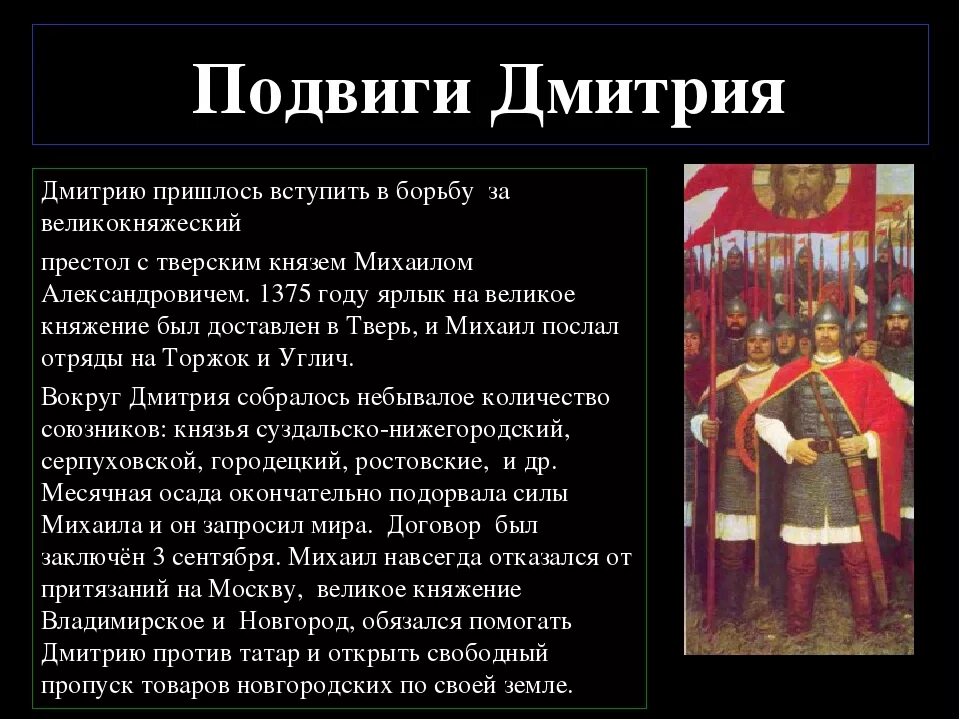 Подвиги Дмитрия

Дмитрию пришлось вступить в борьбу за великокняжеский

престол с тверским князем Михаилом Александровичем. 1375 году ярлык на великое княжение был доставлен в Тверь, и Михаил послал отряды на Торжок и Углич.

Вокруг Дмитрия собралось небывалое количество союзников: князья суздальско-нижегородский, серпуховской, городецкий, ростовские, и др. Месячная осада окончательно подорвала силы Михаила и он запросил мира. Договор был заключён 3 сентября. Михаил навсегда отказался от притязаний на Москву, великое княжение Владимирское и Новгород, обязался помогать Дмитрию против татар и открыть свободный пропуск товаров новгородских по своей земле.